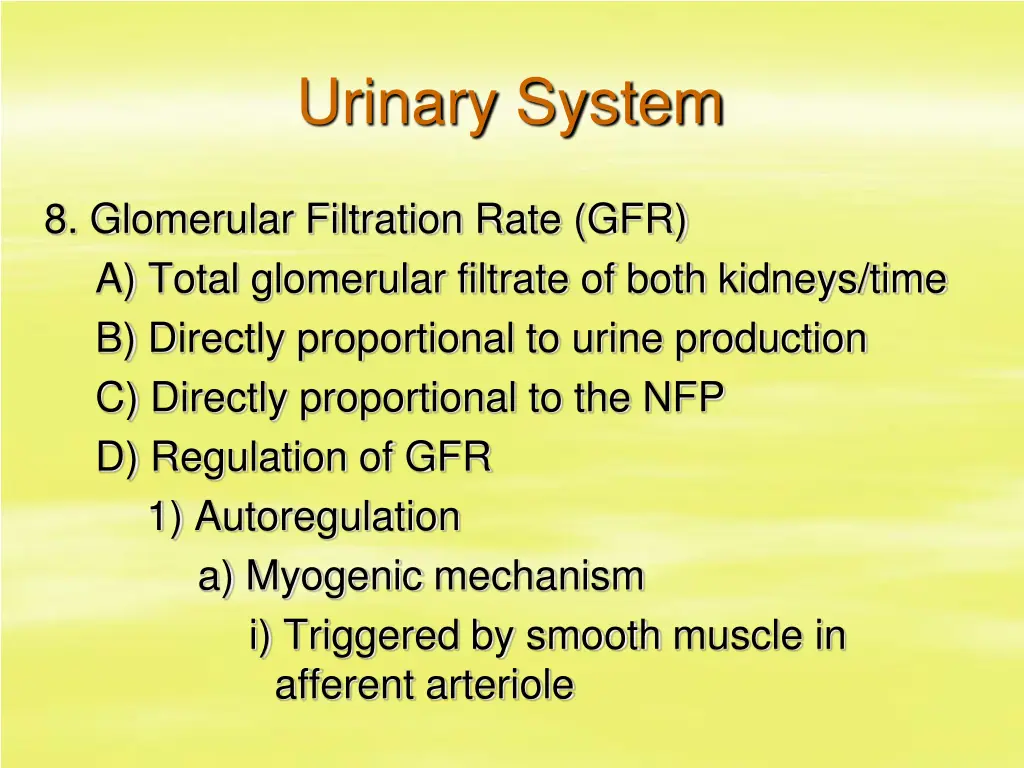 Urinary System

8. Glomerular Filtration Rate (GFR)

A) Total glomerular filtrate of both kidneys/time

B) Directly proportional to urine production

C) Directly proportional to the NFP

D) Regulation of GFR

1) Autoregulation

a) Myogenic mechanism

i) Triggered by smooth muscle in afferent arteriole